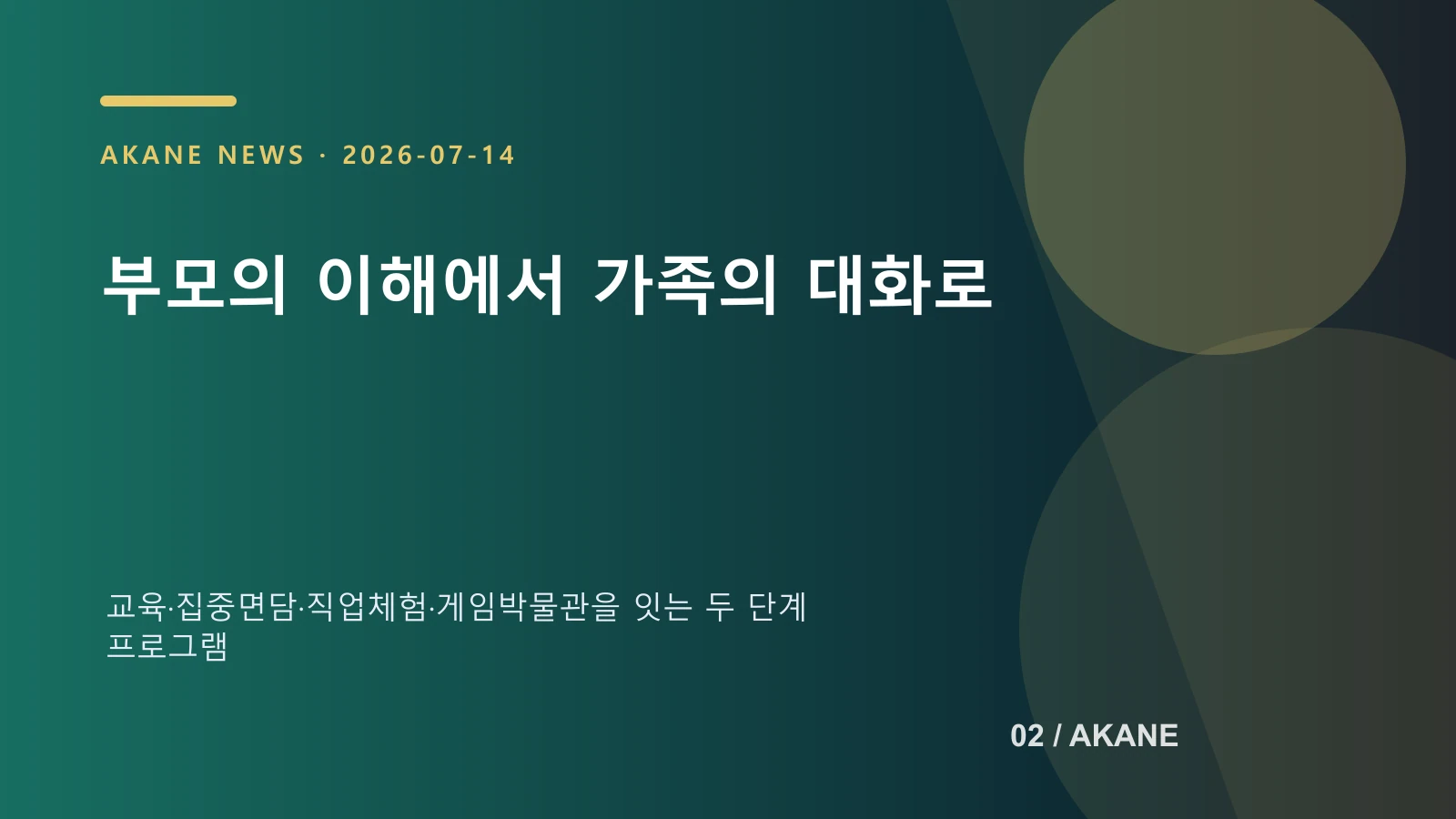 AKANE NEWS · 2026-07-14

부모의 이해에서 가족의 대화로

교육·집중면담·직업체험·게임박물관을 잇는 두 단계 프로그램

02 / AKANE